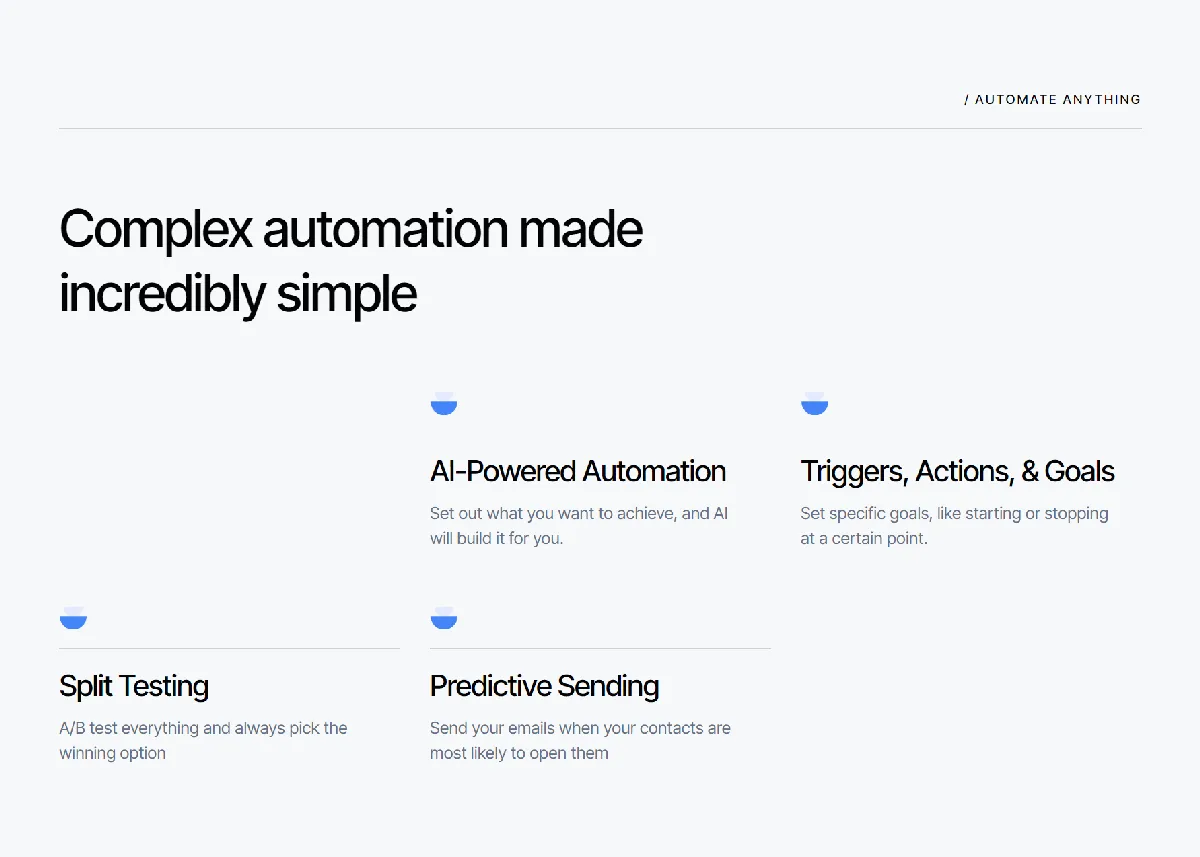 / AUTOMATE ANYTHING

Complex automation made incredibly simple

AI-Powered Automation

Set out what you want to achieve, and AI will build it for you.

Triggers, Actions, & Goals

Set specific goals, like starting or stopping at a certain point.

Split Testing

A/B test everything and always pick the winning option

Predictive Sending

Send your emails when your contacts are most likely to open them